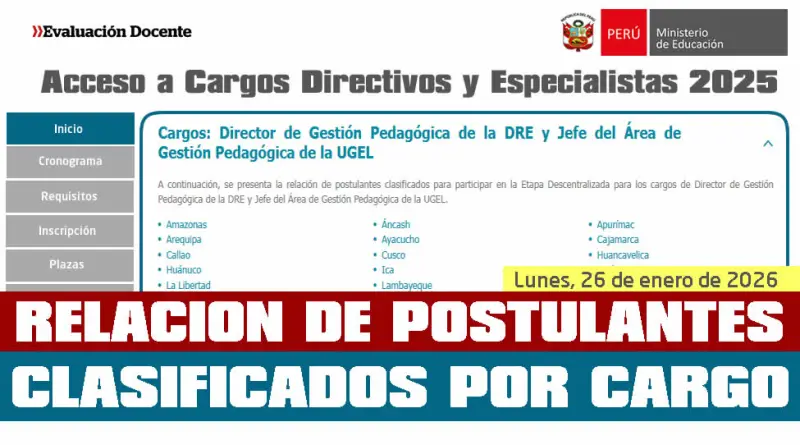 »Evaluación Docente

PERÚ Ministerio de Educación

Acceso a Cargos Directivos y Especialistas 2025

Inicio
Cronograma
Requisitos
Inscripción
Plazas

Cargos: Director de Gestión Pedagógica de la DRE y Jefe del Área de Gestión Pedagógica de la UGEL

A continuación, se presenta la relación de postulantes clasificados para participar en la Etapa Descentralizada para los cargos de Director de Gestión Pedagógica de la DRE y Jefe del Área de Gestión Pedagógica de la UGEL.

• Amazonas
• Arequipa
• Callao
• Huánuco
• La Libertad

• Áncash
• Ayacucho
• Cusco
• Ica
• Lambayeque

• Apurímac
• Cajamarca
• Huancavelica

Lunes, 26 de enero de 2026

RELACION DE POSTULANTES
CLASIFICADOS POR CARGO